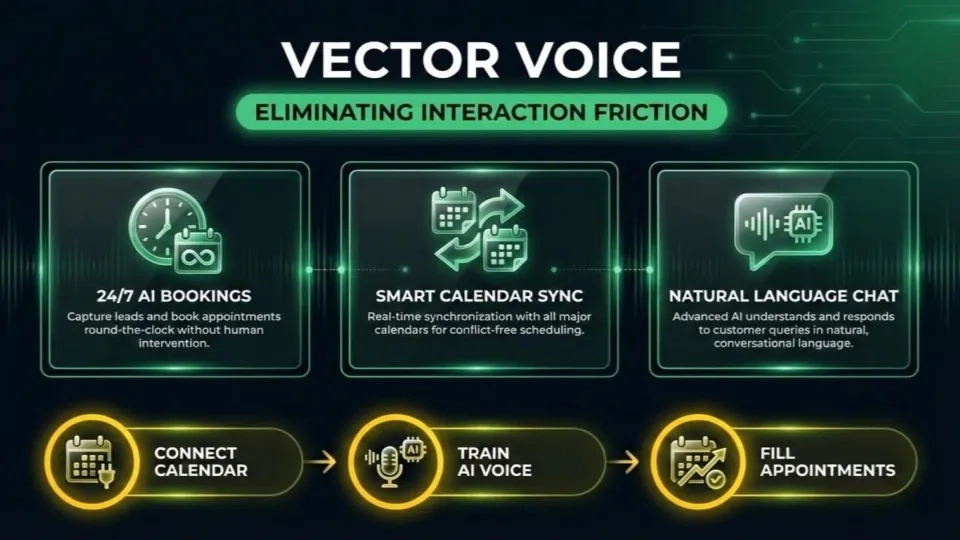 VECTOR VOICE

ELIMINATING INTERACTION FRICTION

24/7 AI BOOKINGS
Capture leads and book appointments round-the-clock without human intervention.

SMART CALENDAR SYNC
Real-time synchronization with all major calendars for conflict-free scheduling.

AI

NATURAL LANGUAGE CHAT
Advanced AI understands and responds to customer queries in natural, conversational language.

CONNECT CALENDAR

AI

TRAIN AI VOICE

FILL APPOINTMENTS